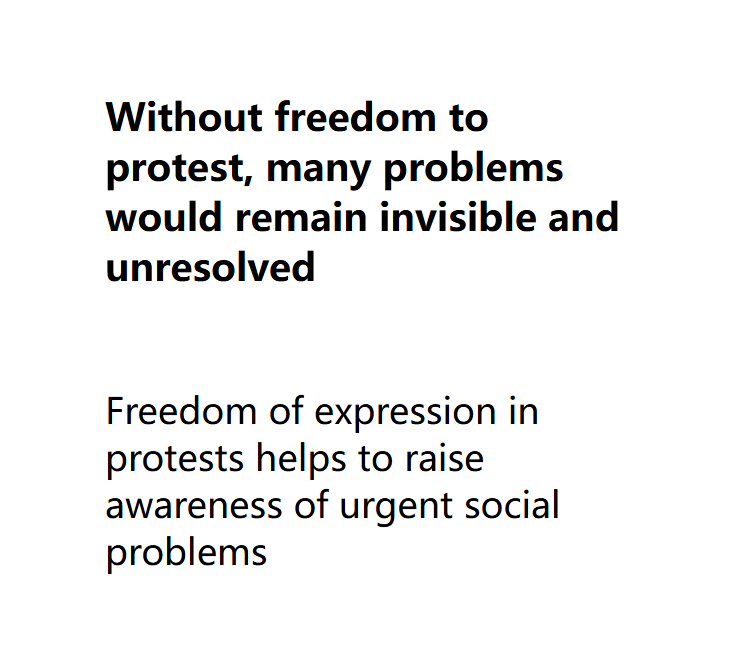 Without freedom to protest, many problems would remain invisible and unresolved

Freedom of expression in protests helps to raise awareness of urgent social problems